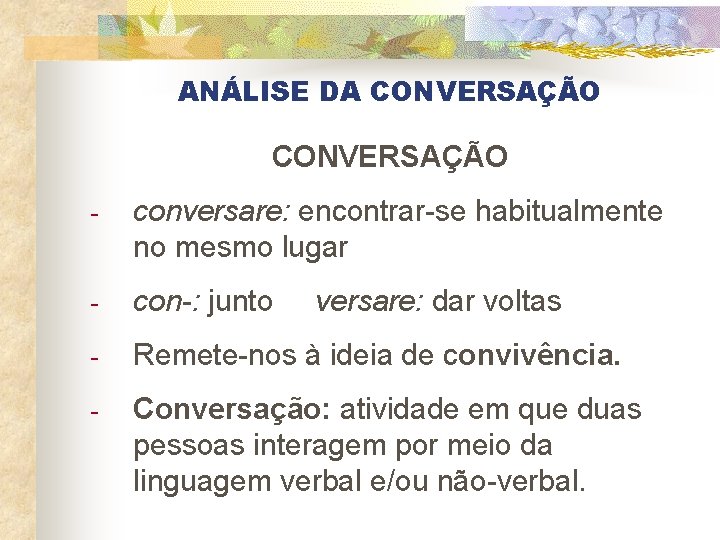 ANÁLISE DA CONVERSAÇÃO

CONVERSAÇÃO

- conversare: encontrar-se habitualmente no mesmo lugar

- con-: junto     versare: dar voltas

- Remete-nos à ideia de convivência.

- Conversação: atividade em que duas pessoas interagem por meio da linguagem verbal e/ou não-verbal.